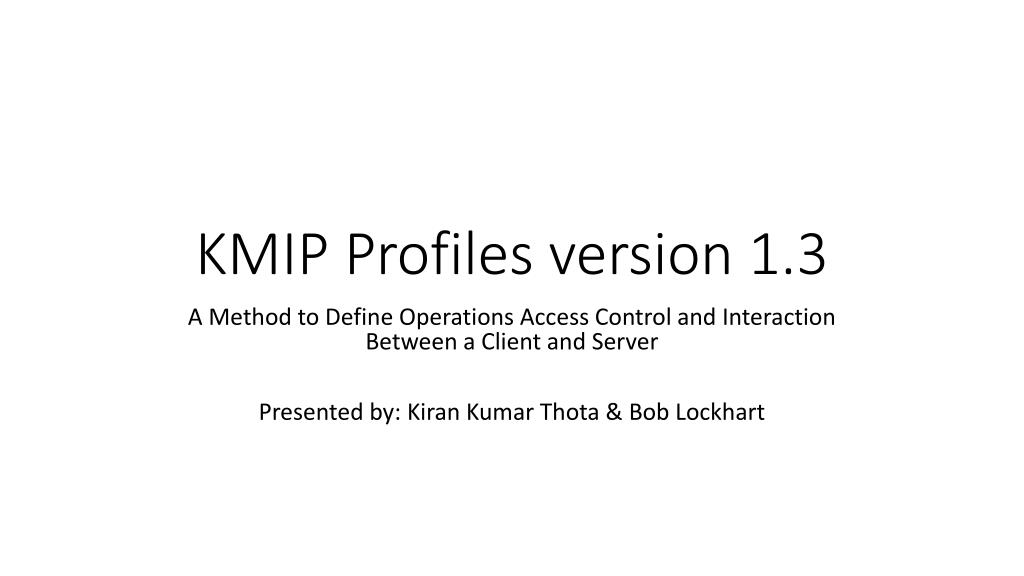 KMIP Profiles version 1.3

A Method to Define Operations Access Control and Interaction Between a Client and Server

Presented by: Kiran Kumar Thota & Bob Lockhart